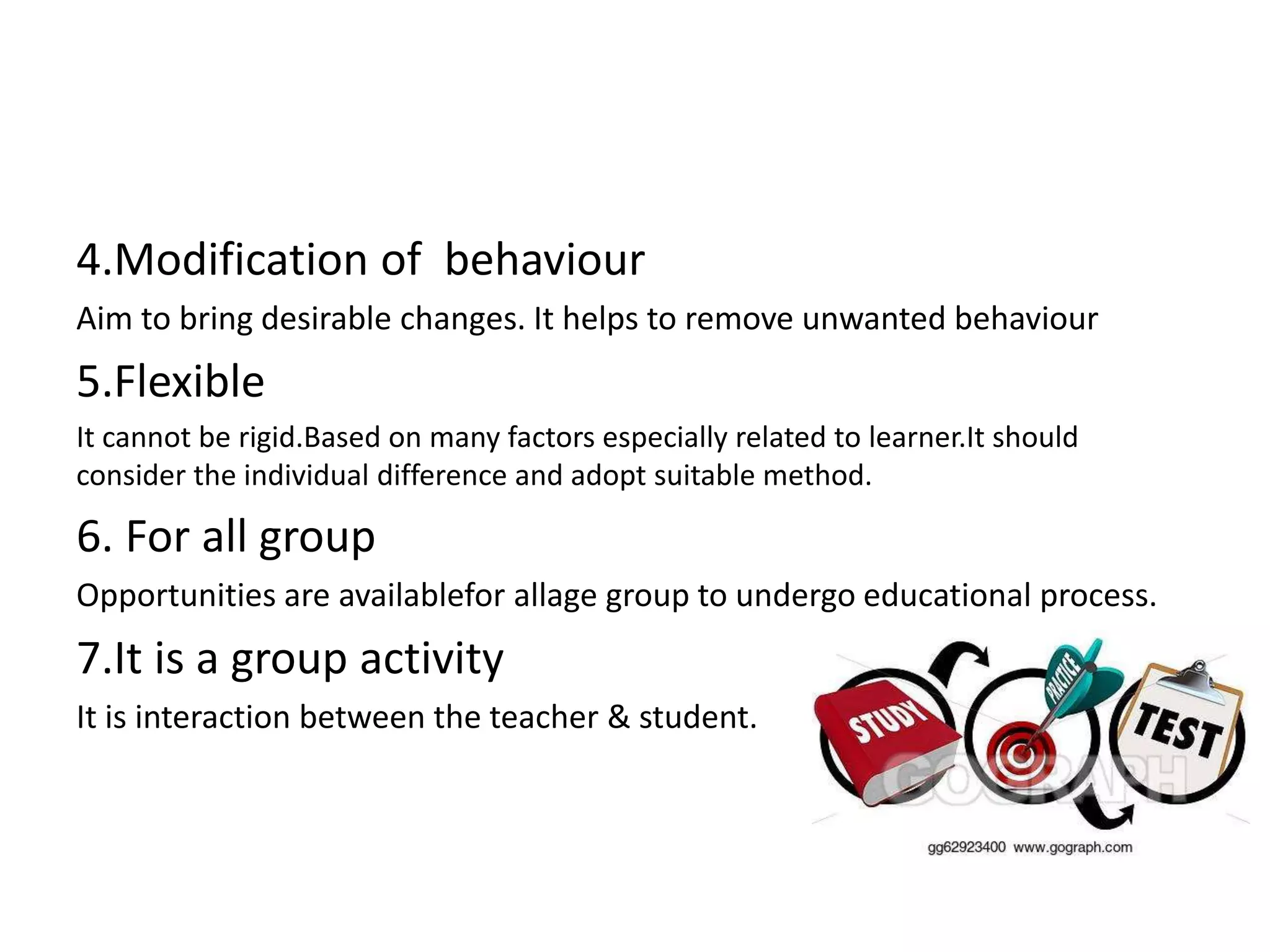 4.Modification of behaviour

Aim to bring desirable changes. It helps to remove unwanted behaviour

5.Flexible

It cannot be rigid.Based on many factors especially related to learner.It should consider the individual difference and adopt suitable method.

6. For all group

Opportunities are availablefor allage group to undergo educational process.

7.It is a group activity

It is interaction between the teacher & student.

STUDY PRACTICE TEST

GOGRAPH

gg62923400 www.gograph.com